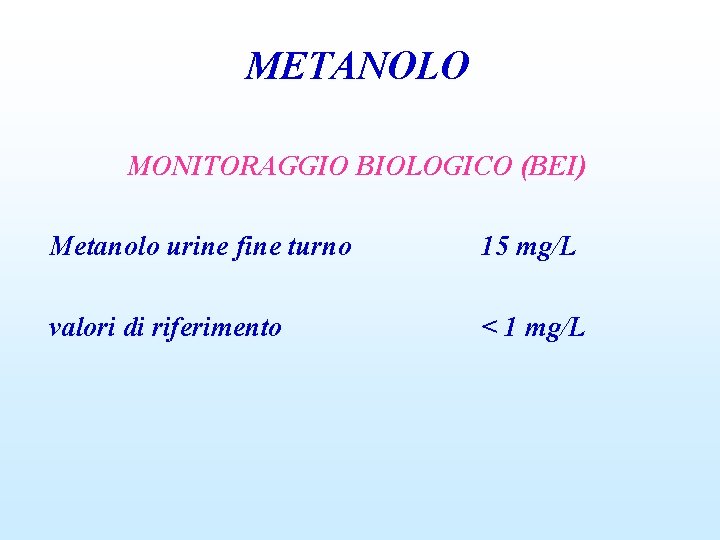 METANOLO

MONITORAGGIO BIOLOGICO (BEI)

Metanolo urine fine turno 15 mg/L

valori di riferimento < 1 mg/L